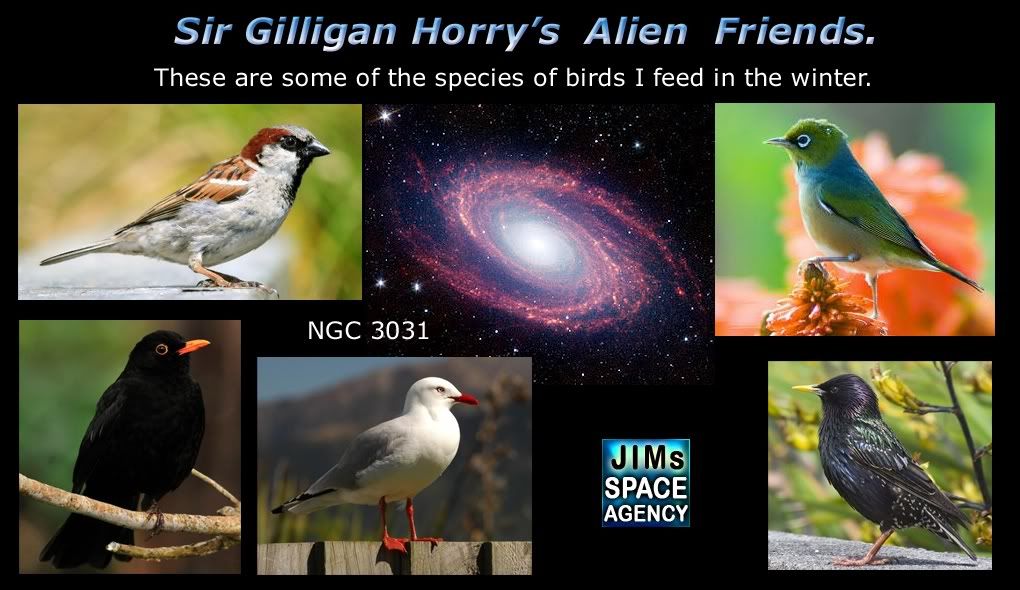 Sir Gilligan Horry's Alien Friends.

These are some of the species of birds I feed in the winter.

NGC 3031

JIMs SPACE AGENCY